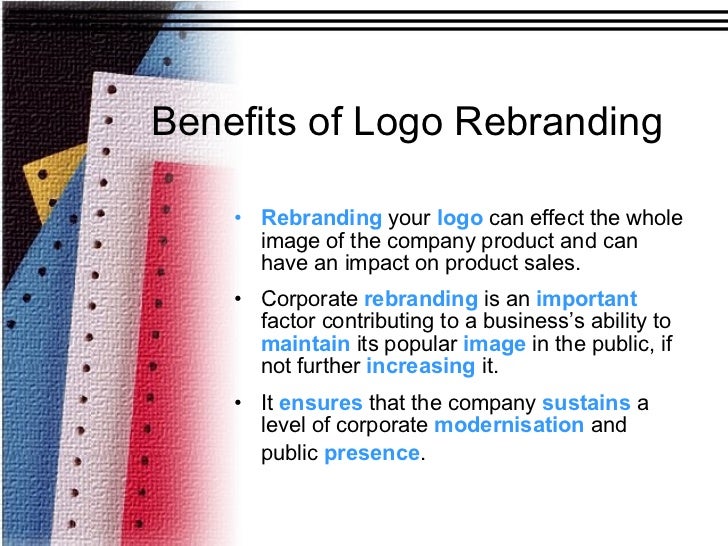 Benefits of Logo Rebranding

• Rebranding your logo can effect the whole image of the company product and can have an impact on product sales.

• Corporate rebranding is an important factor contributing to a business's ability to maintain its popular image in the public, if not further increasing it.

• It ensures that the company sustains a level of corporate modernisation and public presence.